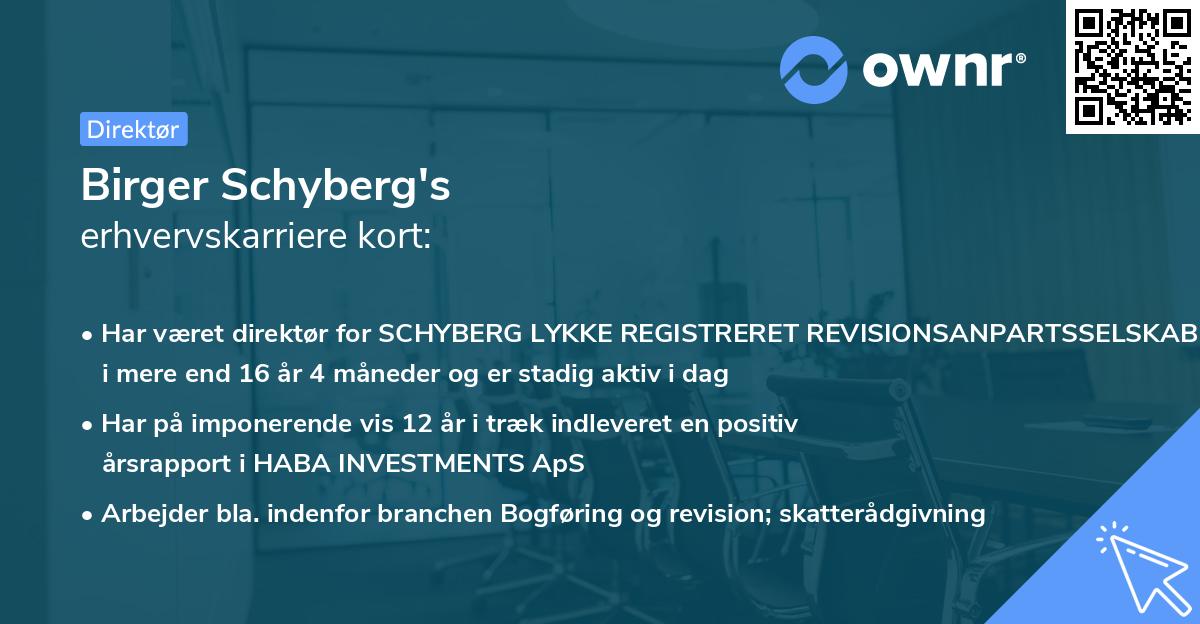 ownr®

Direktør

Birger Schyberg's
erhvervskarriere kort:

• Har været direktør for SCHYBERG LYKKE REGISTRERET REVISIONSANPARTSSELSKAB i mere end 16 år 4 måneder og er stadig aktiv i dag

• Har på imponerende vis 12 år i træk indleveret en positiv årsrapport i HABA INVESTMENTS ApS

• Arbejder bla. indenfor branchen Bogføring og revision; skatterådgivning